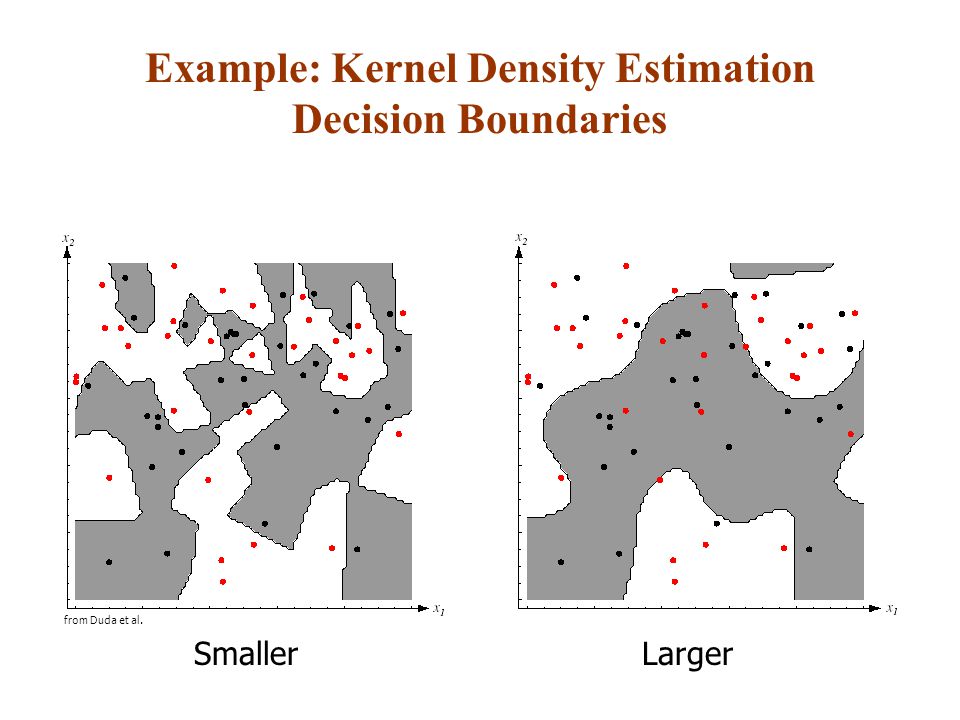 Example: Kernel Density Estimation Decision Boundaries

$x_2$

$x_1$

from Duda et al.

Smaller

$x_2$

$x_1$

Larger